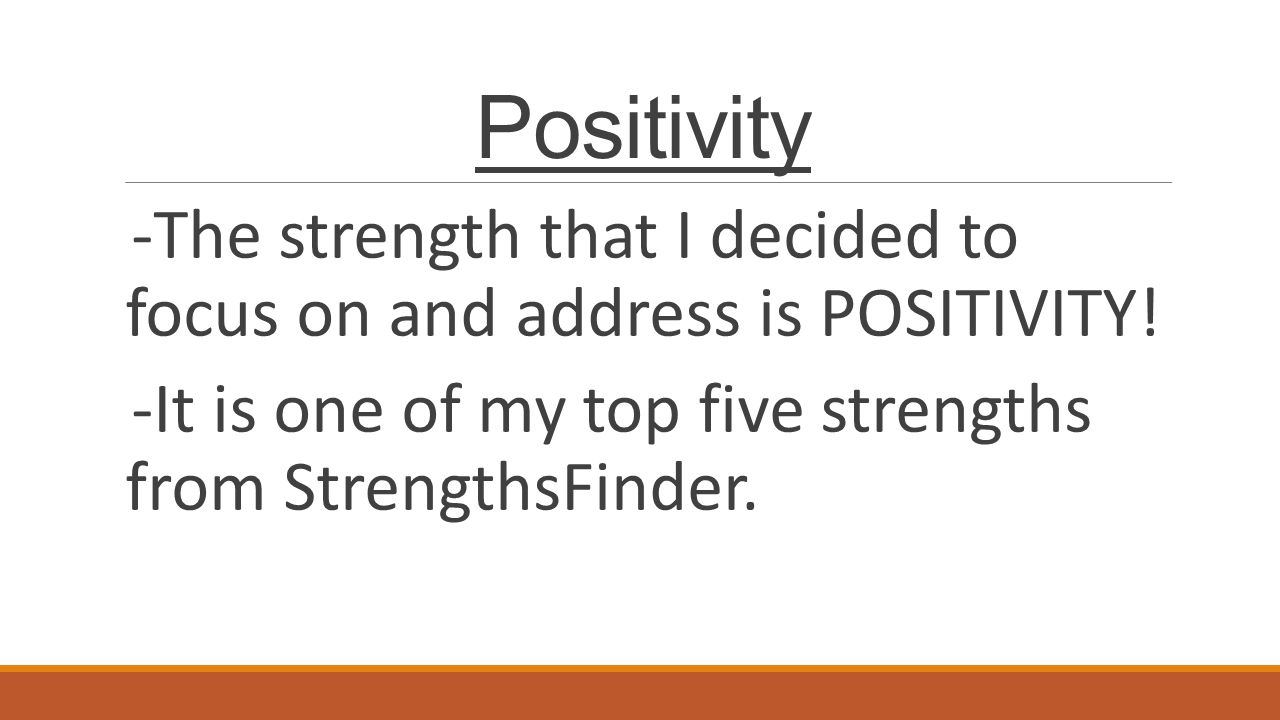 Positivity

-The strength that I decided to focus on and address is POSITIVITY!

-It is one of my top five strengths from StrengthsFinder.